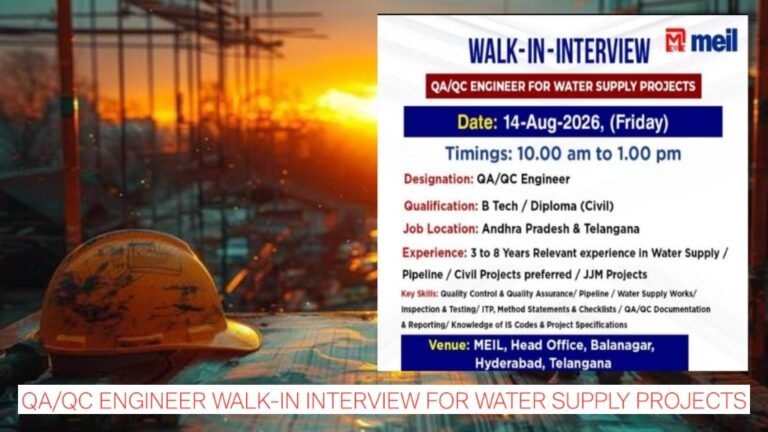 WALK-IN-INTERVIEW

meil

QA/QC ENGINEER FOR WATER SUPPLY PROJECTS

Date: 14-Aug-2026, (Friday)

Timings: 10.00 am to 1.00 pm

Designation: QA/QC Engineer

Qualification: B Tech / Diploma (Civil)

Job Location: Andhra Pradesh & Telangana

Experience: 3 to 8 Years Relevant experience in Water Supply / Pipeline / Civil Projects preferred / JJM Projects

Key Skills: Quality Control & Quality Assurance/ Pipeline / Water Supply Works/ Inspection & Testing/ ITP, Method Statements & Checklists / QA/QC Documentation & Reporting/ Knowledge of IS Codes & Project Specifications

Venue: MEIL, Head Office, Balanagar, Hyderabad, Telangana

QA/QC ENGINEER WALK-IN INTERVIEW FOR WATER SUPPLY PROJECTS